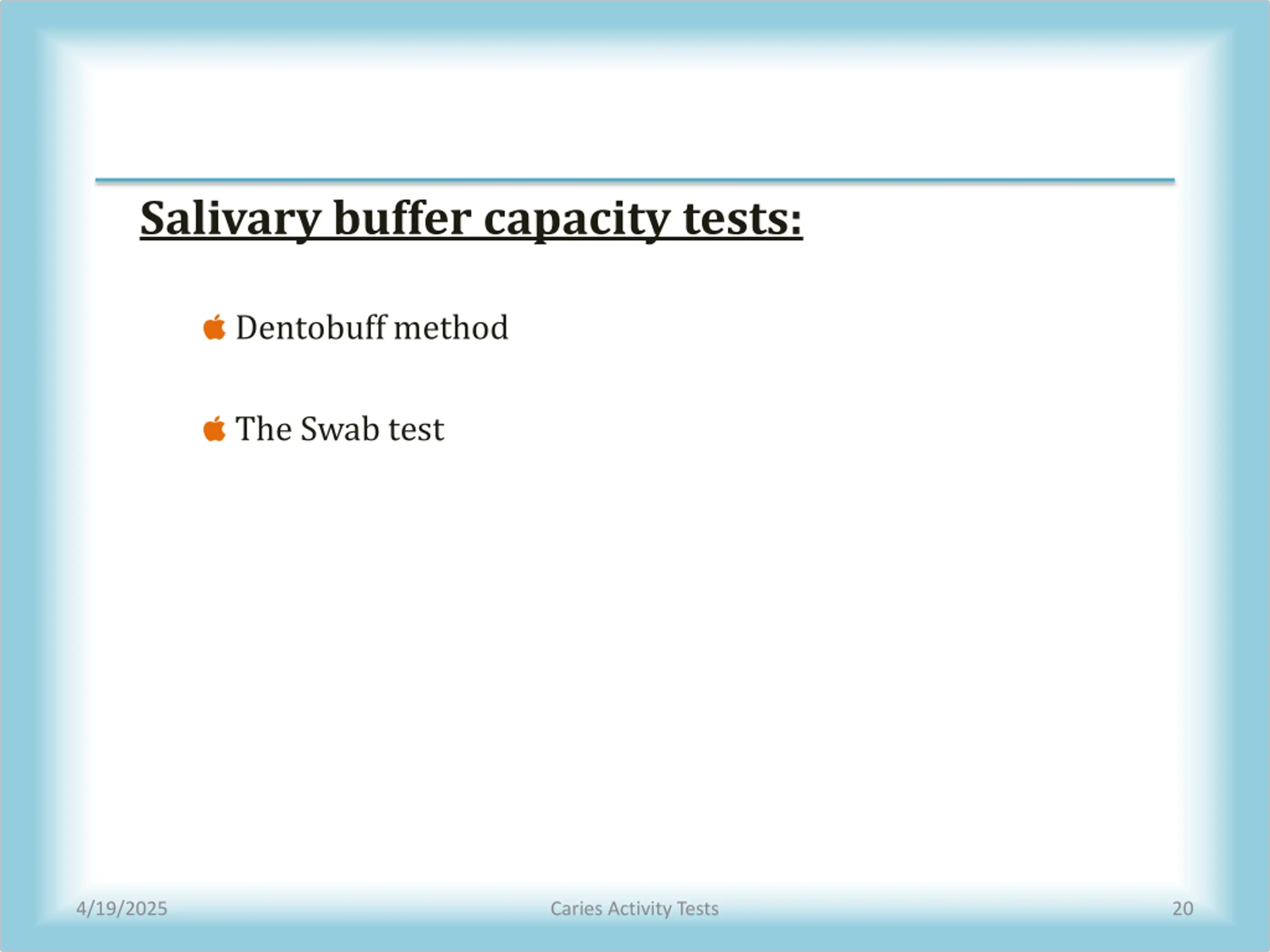 Salivary buffer capacity tests:

Dentobuff method

The Swab test

4/19/2025 Caries Activity Tests 20